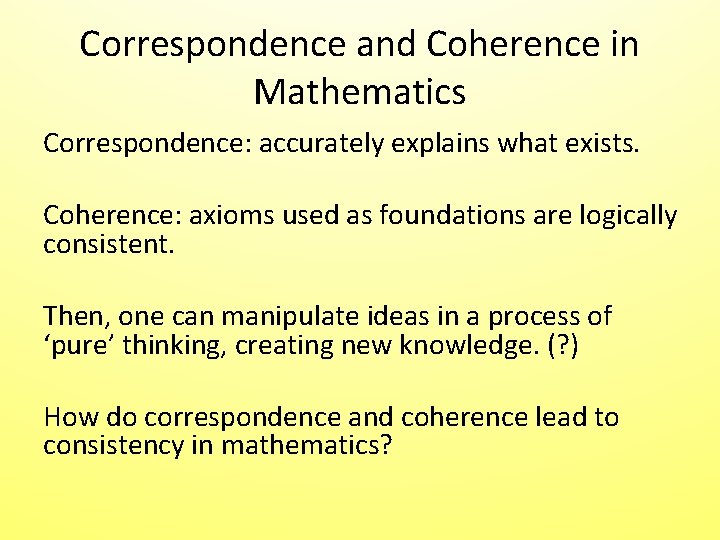 Correspondence and Coherence in Mathematics

Correspondence: accurately explains what exists.

Coherence: axioms used as foundations are logically consistent.

Then, one can manipulate ideas in a process of 'pure' thinking, creating new knowledge. (?)

How do correspondence and coherence lead to consistency in mathematics?